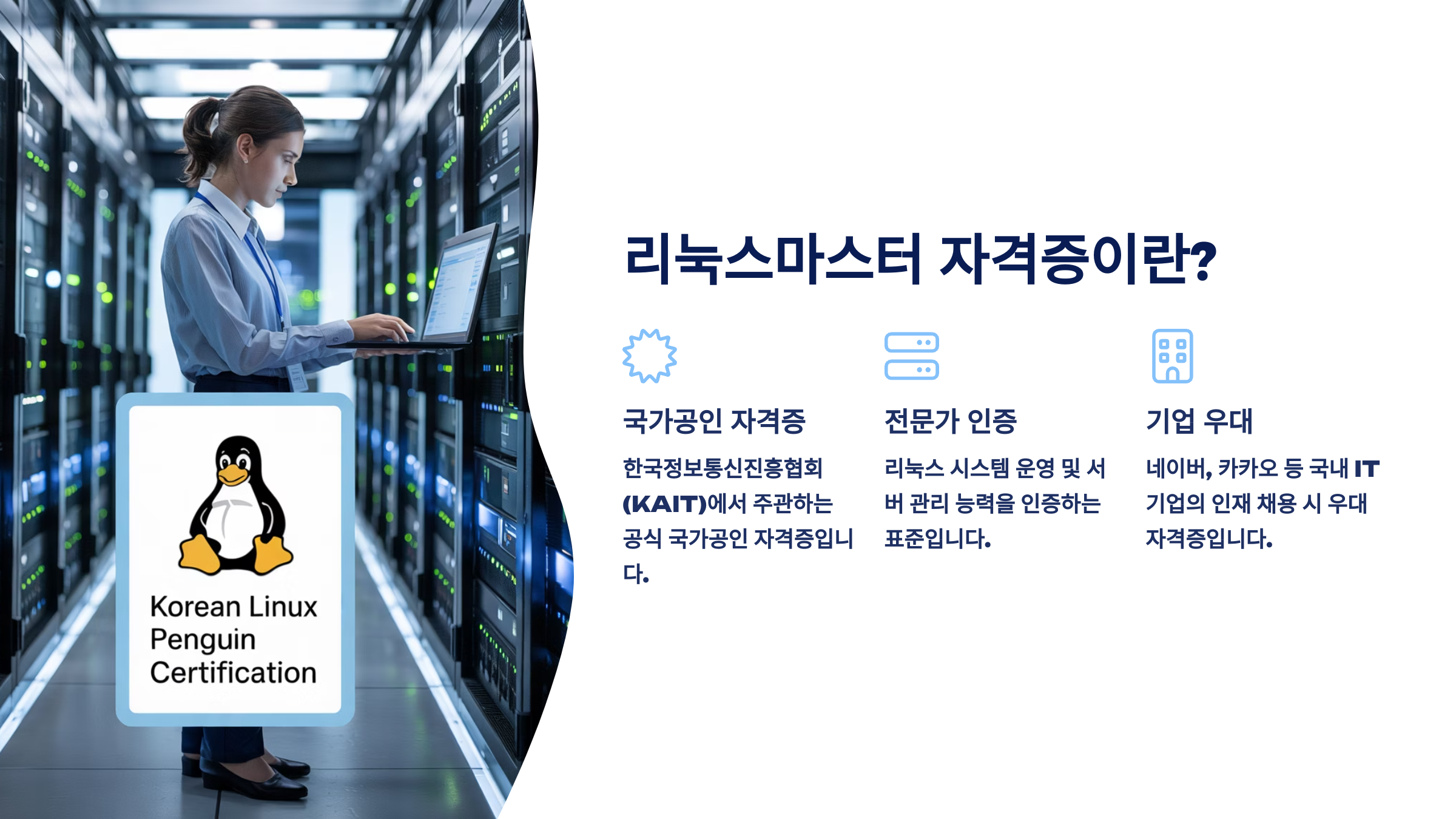 Korean Linux Penguin Certification

리눅스마스터 자격증이란?

국가공인 자격증

한국정보통신진흥협회(KAIT)에서 주관하는 공식 국가공인 자격증입니다.

전문가 인증

리눅스 시스템 운영 및 서버 관리 능력을 인증하는 표준입니다.

기업 우대

네이버, 카카오 등 국내 IT 기업의 인재 채용 시 우대 자격증입니다.